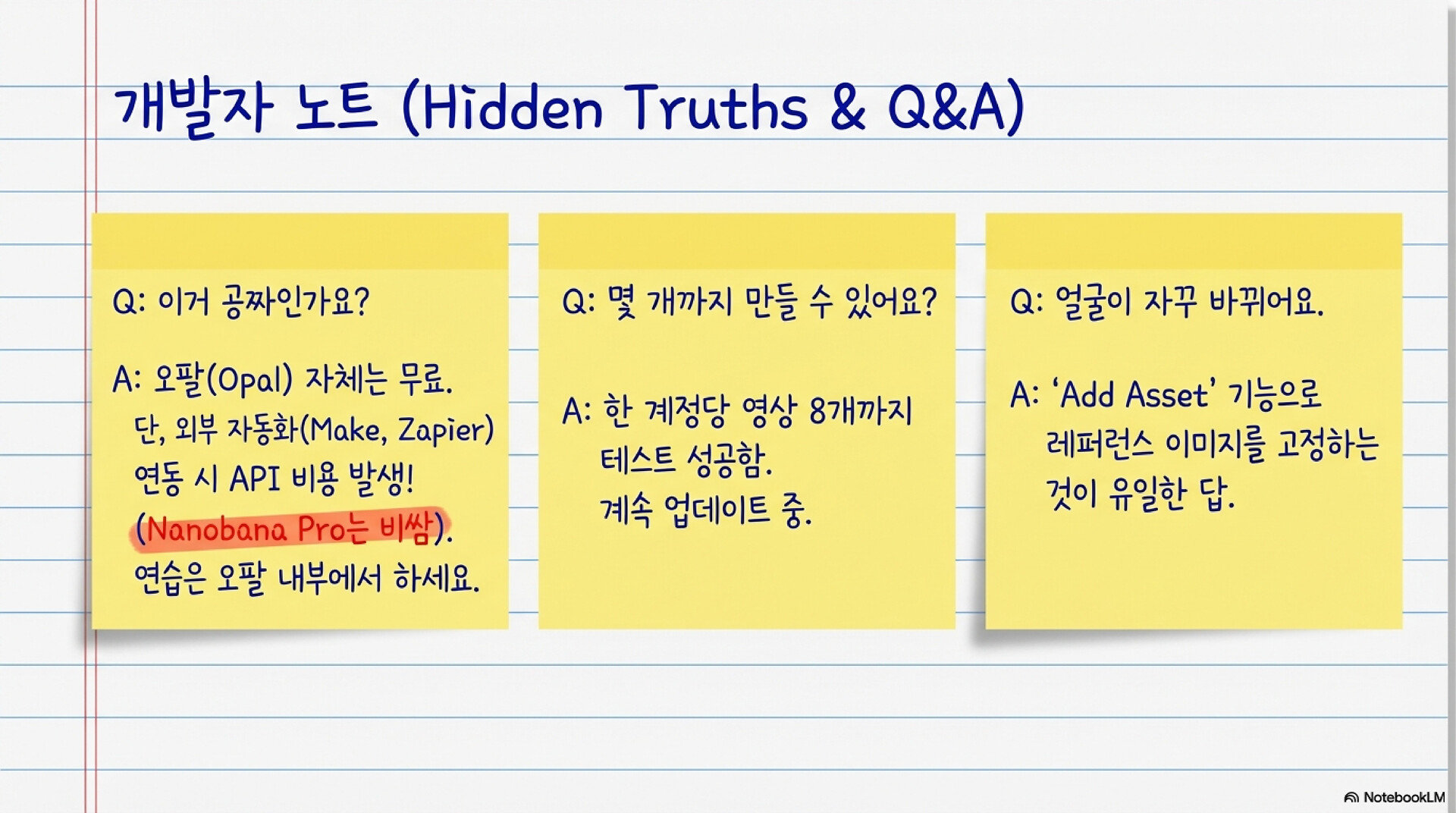 개발자 노트 (Hidden Truths & Q&A)

Q: 이거 공짜인가요?

A: 오팔(Opal) 자체는 무료. 단, 외부 자동화(Make, Zapier) 연동 시 API 비용 발생! (Nanobana Pro는 비쌈). 연습은 오팔 내부에서 하세요.

Q: 몇 개까지 만들 수 있어요?

A: 한 계정당 영상 8개까지 테스트 성공함. 계속 업데이트 중.

Q: 얼굴이 자꾸 바뀌어요.

A: 'Add Asset' 기능으로 레퍼런스 이미지를 고정하는 것이 유일한 답.

NotebookLM